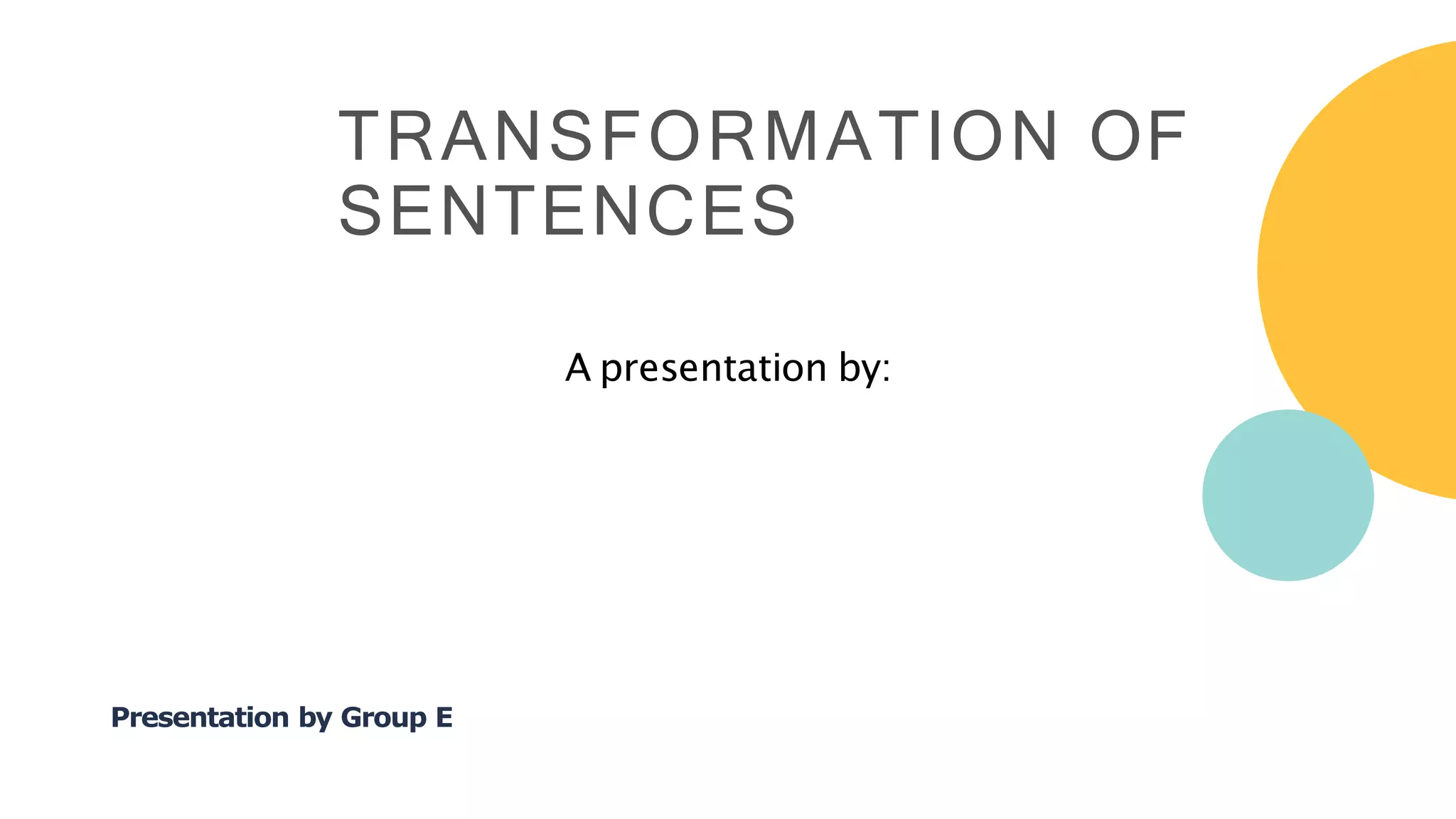 TRANSFORMATION OF SENTENCES

A presentation by:

Presentation by Group E